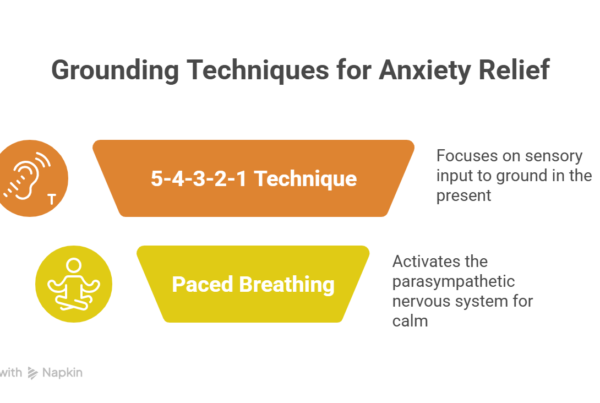 Grounding Techniques for Anxiety Relief

T

5-4-3-2-1 Technique

Focuses on sensory input to ground in the present

Paced Breathing

Activates the parasympathetic nervous system for calm

with Napkin